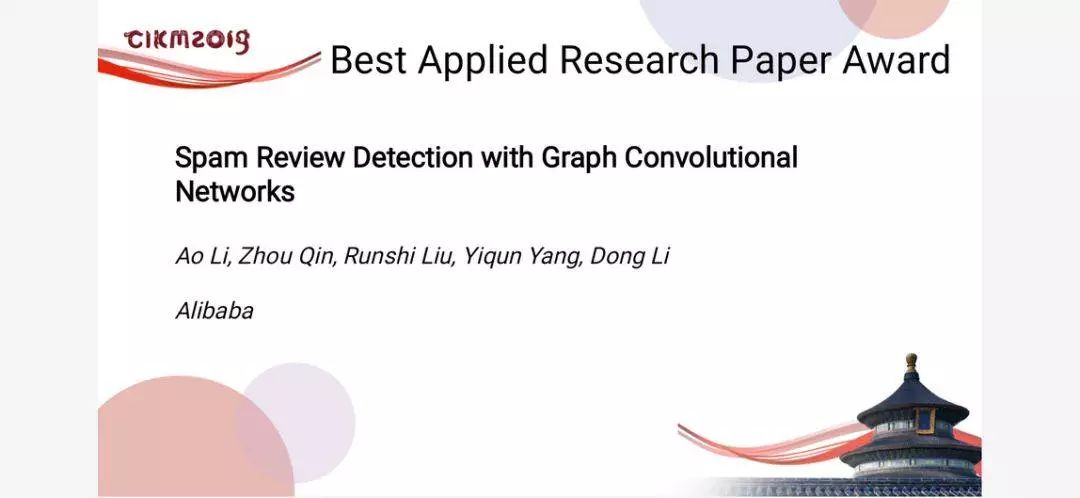 CIKM2019

Best Applied Research Paper Award

Spam Review Detection with Graph Convolutional Networks

Ao Li, Zhou Qin, Runshi Liu, Yiqun Yang, Dong Li

Alibaba